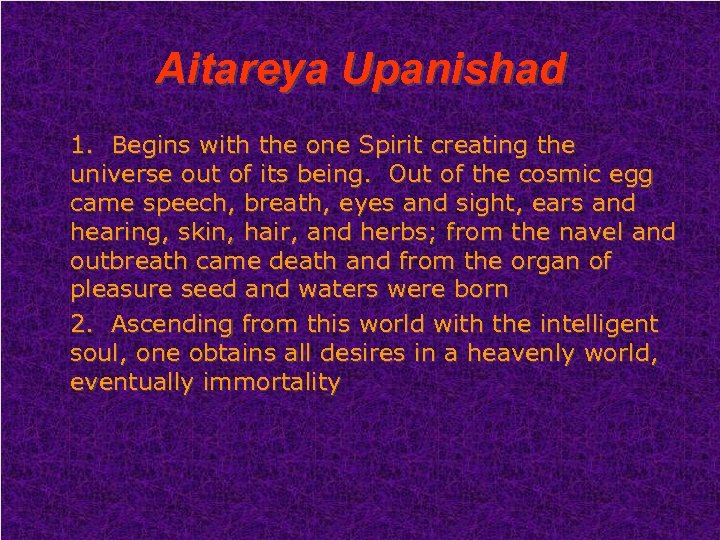 Aitareya Upanishad

1. Begins with the one Spirit creating the universe out of its being. Out of the cosmic egg came speech, breath, eyes and sight, ears and hearing, skin, hair, and herbs; from the navel and outbreath came death and from the organ of pleasure seed and waters were born

2. Ascending from this world with the intelligent soul, one obtains all desires in a heavenly world, eventually immortality